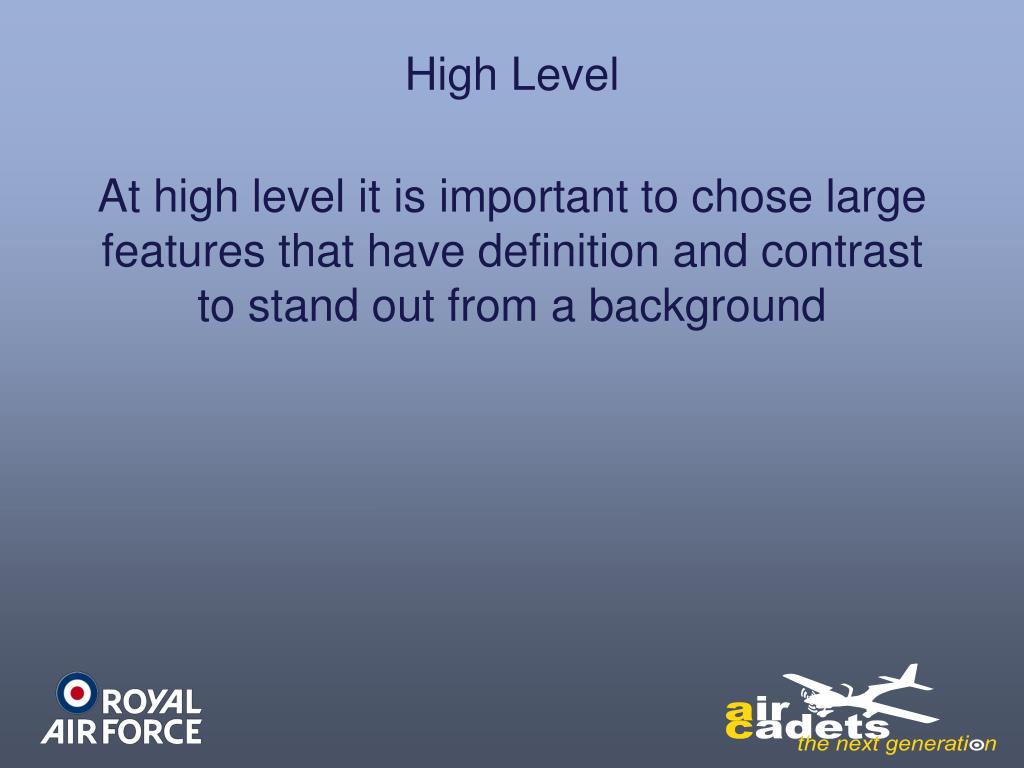 High Level

At high level it is important to chose large features that have definition and contrast to stand out from a background

ROYAL AIR FORCE

air cadets
the next generation